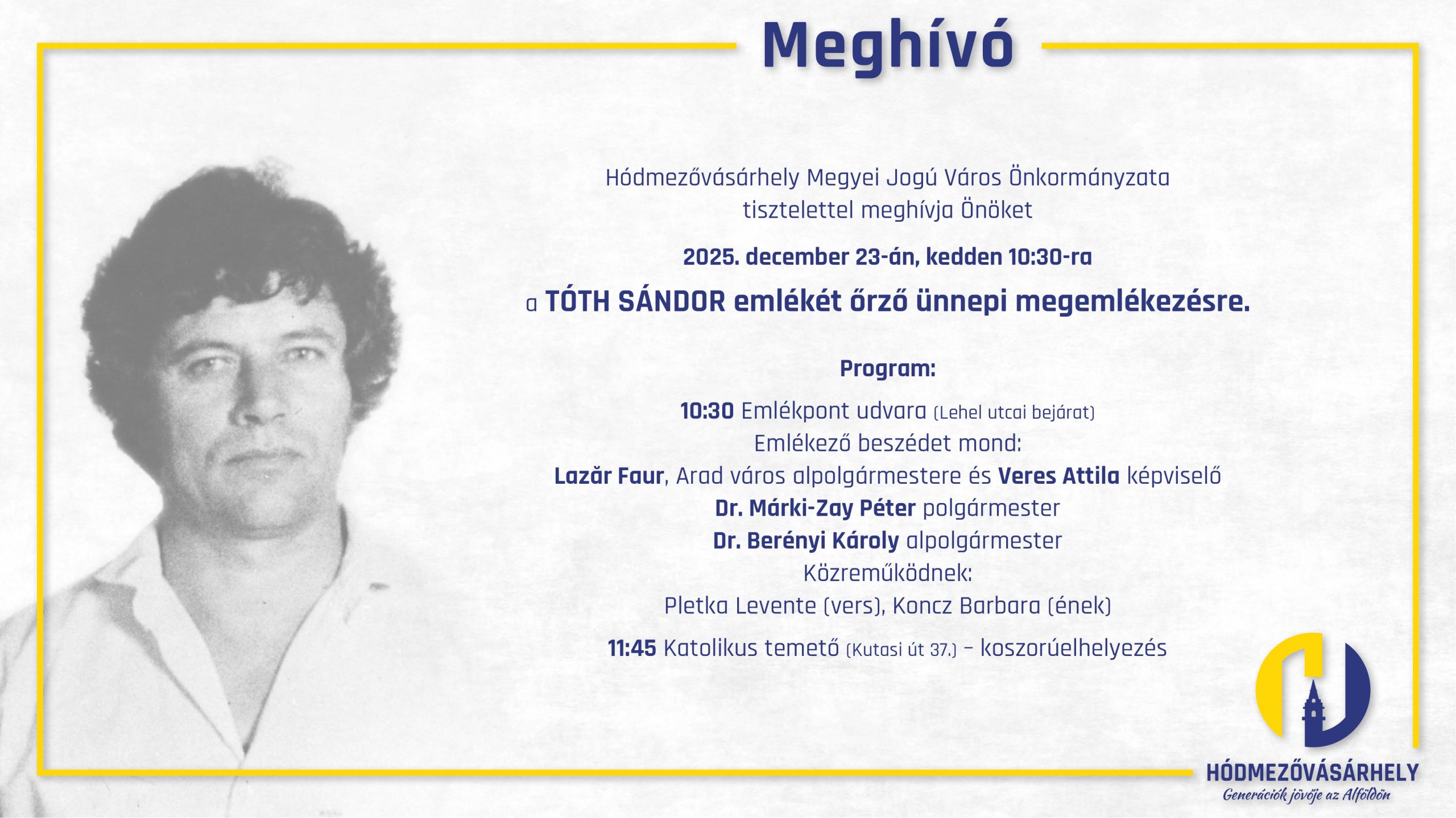 Meghívó

Hódmezővásárhely Megyei Jogú Város Önkormányzata tisztelettel meghívja Önöket

2025. december 23-án, kedden 10:30-ra

a TÓTH SÁNDOR emlékét őrző ünnepi megemlékezésre.

Program:

10:30 Emlékpont udvara (Lehel utcai bejárat)
Emlékező beszédet mond:
Lazăr Faur, Arad város alpolgármestere és Veres Attila képviselő
Dr. Márki-Zay Péter polgármester
Dr. Berényi Károly alpolgármester
Közreműködnek:
Pletka Levente (vers), Koncz Barbara (ének)

11:45 Katolikus temető (Kutasi út 37.) – koszorúelhelyezés

HÓDMEZŐVÁSÁRHELY
Generációk jövője az Alföldön